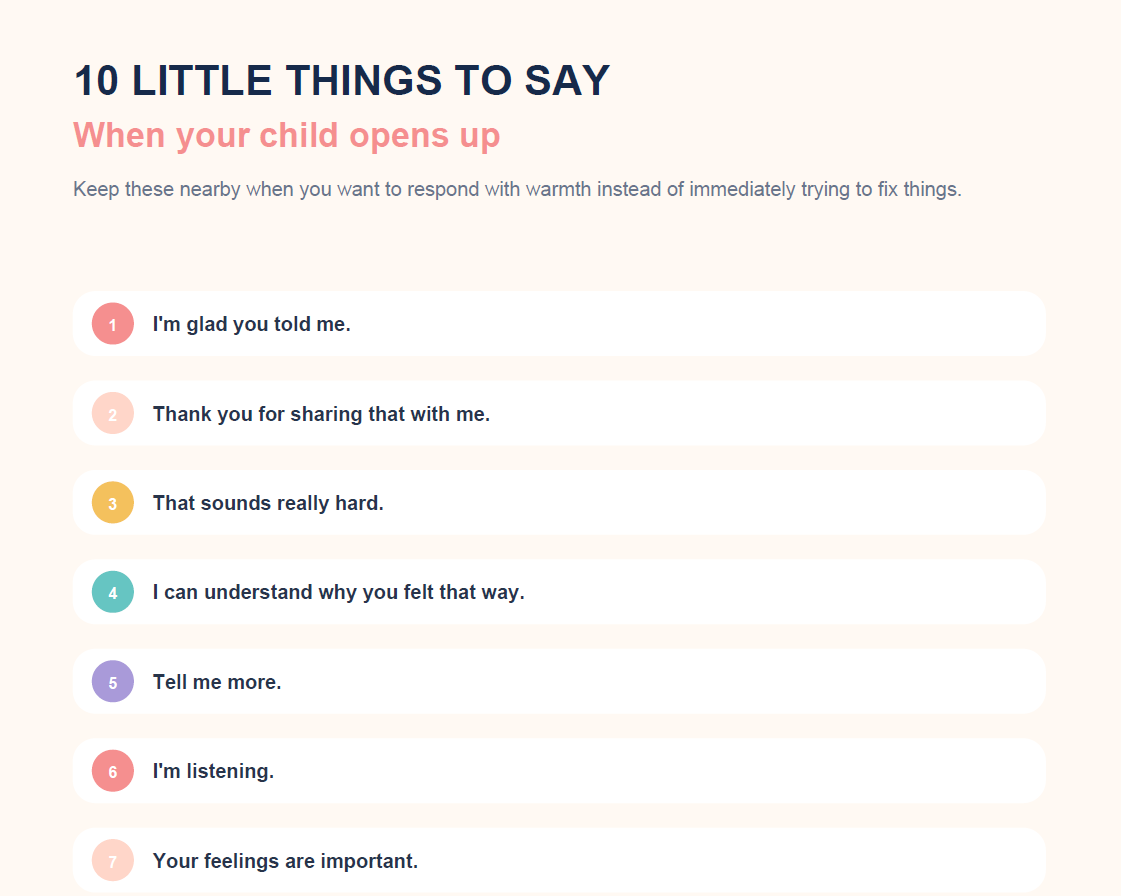 10 LITTLE THINGS TO SAY

When your child opens up

Keep these nearby when you want to respond with warmth instead of immediately trying to fix things.

1 I'm glad you told me.

2 Thank you for sharing that with me.

3 That sounds really hard.

4 I can understand why you felt that way.

5 Tell me more.

6 I'm listening.

7 Your feelings are important.